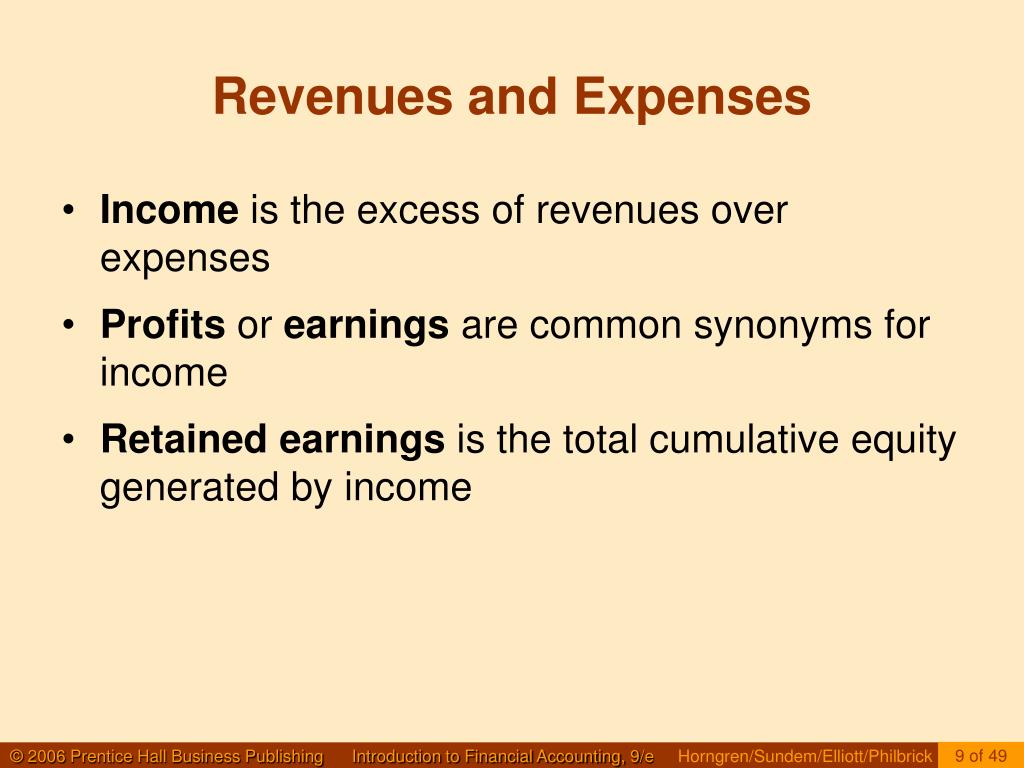 Revenues and Expenses

• Income is the excess of revenues over expenses

• Profits or earnings are common synonyms for income

• Retained earnings is the total cumulative equity generated by income

© 2006 Prentice Hall Business Publishing   Introduction to Financial Accounting, 9/e   Horngren/Sundem/Elliott/Philbrick   9 of 49